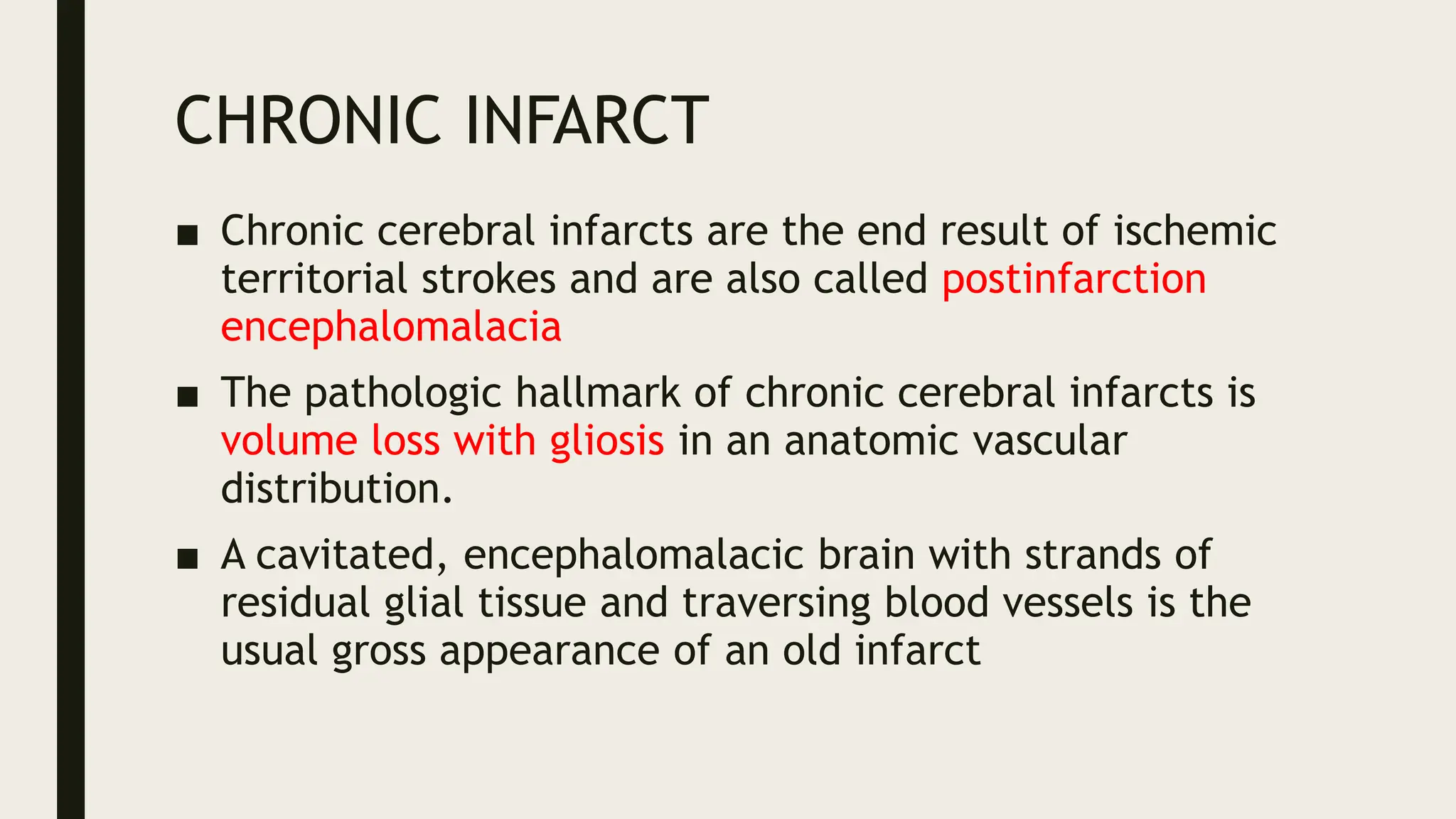 CHRONIC INFARCT

■ Chronic cerebral infarcts are the end result of ischemic territorial strokes and are also called postinfarction encephalomalacia

■ The pathologic hallmark of chronic cerebral infarcts is volume loss with gliosis in an anatomic vascular distribution.

■ A cavitated, encephalomalacic brain with strands of residual glial tissue and traversing blood vessels is the usual gross appearance of an old infarct